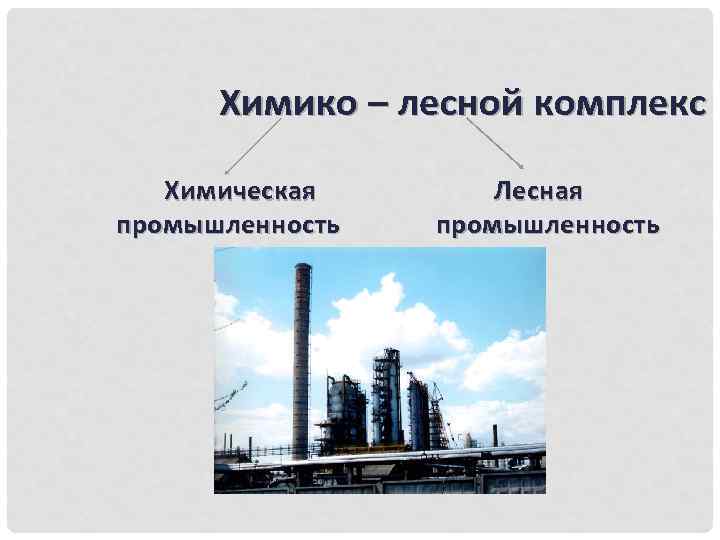 Химико – лесной комплекс

Химическая промышленность

Лесная промышленность